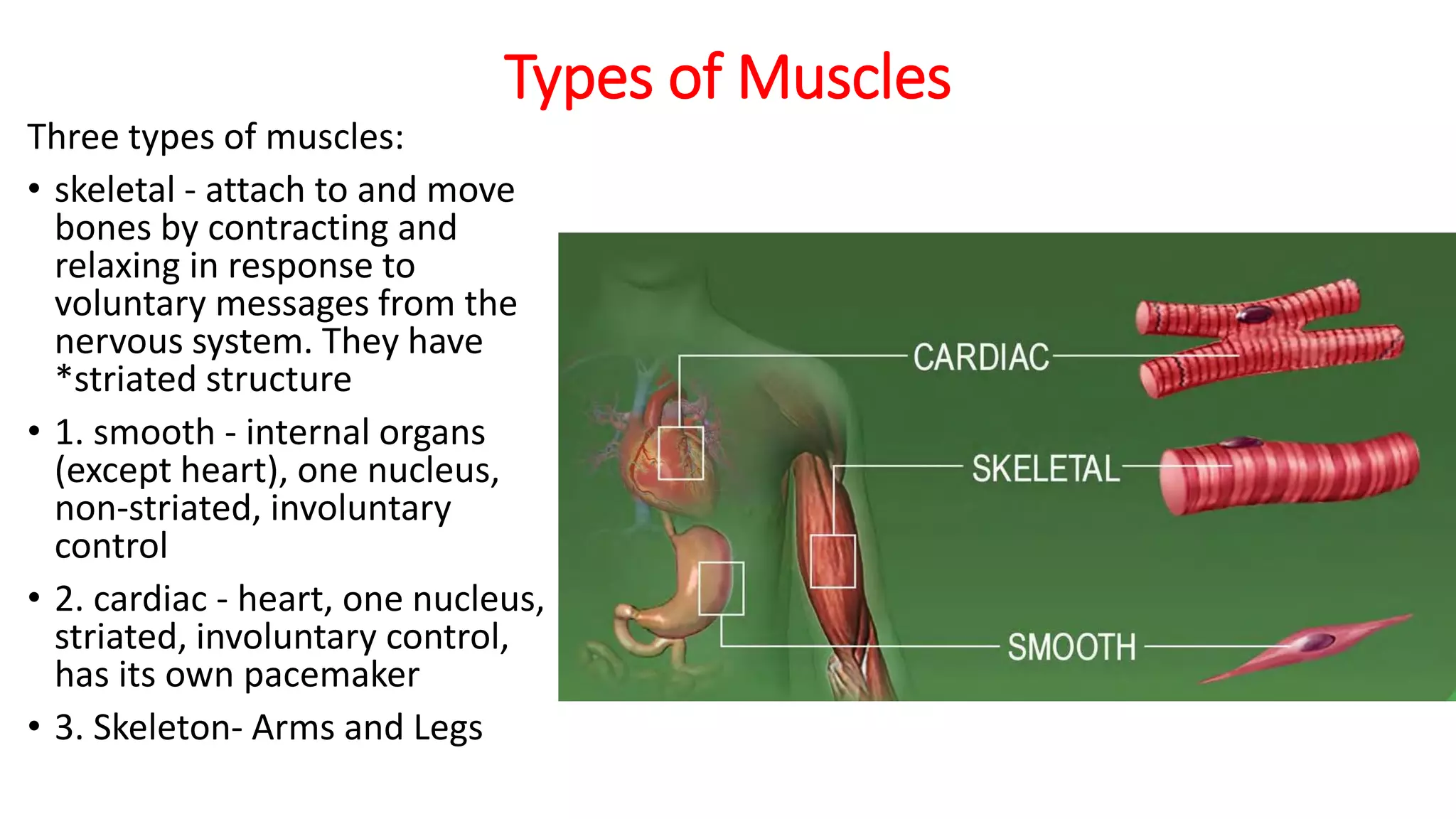 Types of Muscles

Three types of muscles:

• skeletal - attach to and move bones by contracting and relaxing in response to voluntary messages from the nervous system. They have *striated structure

• 1. smooth - internal organs (except heart), one nucleus, non-striated, involuntary control

• 2. cardiac - heart, one nucleus, striated, involuntary control, has its own pacemaker

• 3. Skeleton- Arms and Legs

CARDIAC

SKELETAL

SMOOTH